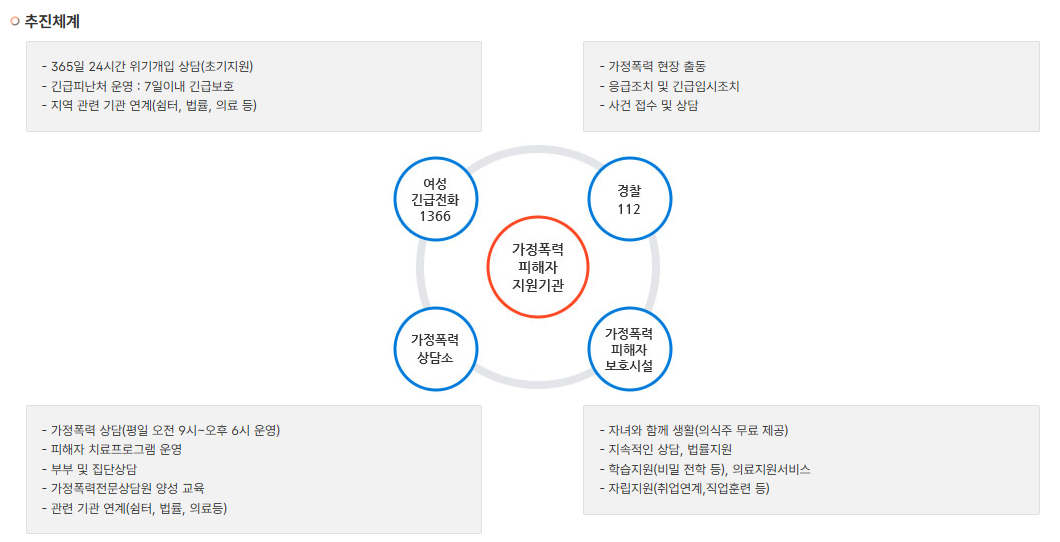 추진체계

- 365일 24시간 위기개입 상담(초기지원)
- 긴급피난처 운영 : 7일이내 긴급보호
- 지역 관련 기관 연계(쉼터, 법률, 의료 등)

- 가정폭력 현장 출동
- 응급조치 및 긴급임시조치
- 사건 접수 및 상담

여성 긴급전화 1366

경찰 112

가정폭력 피해자 지원기관

가정폭력 상담소

가정폭력 피해자 보호시설

- 가정폭력 상담(평일 오전 9시~오후 6시 운영)
- 피해자 치료프로그램 운영
- 부부 및 집단상담
- 가정폭력전문상담원 양성 교육
- 관련 기관 연계(쉼터, 법률, 의료등)

- 자녀와 함께 생활(의식주 무료 제공)
- 지속적인 상담, 법률지원
- 학습지원(비밀 전학 등), 의료지원서비스
- 자립지원(취업연계,직업훈련 등)